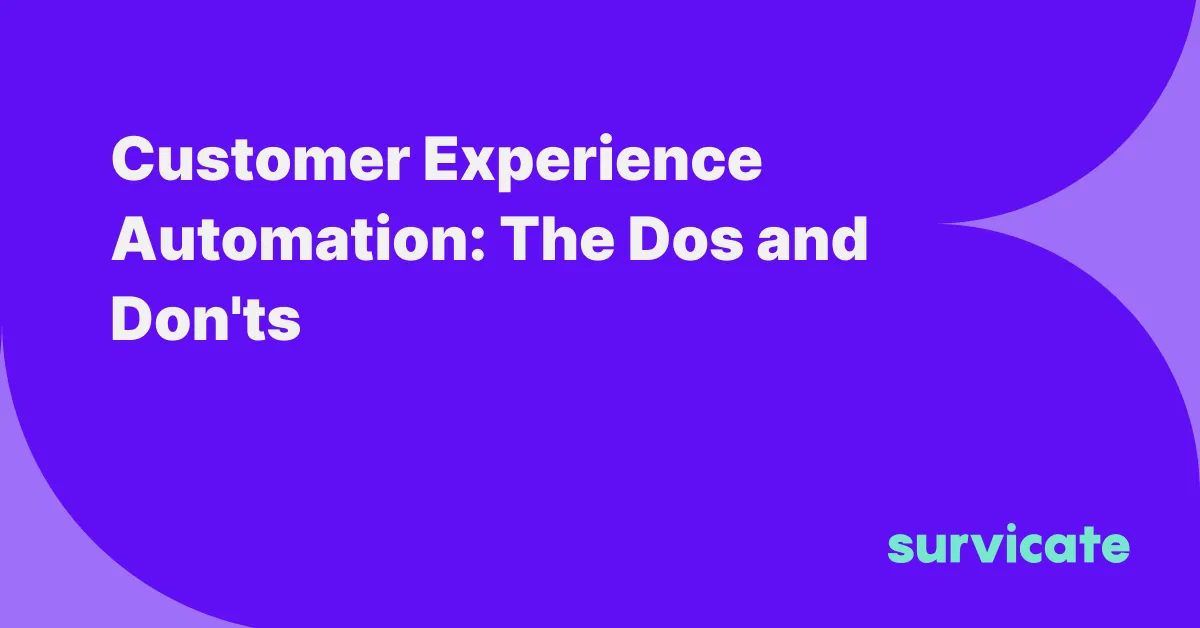 Customer Experience Automation: The Dos and Don'ts

survicate